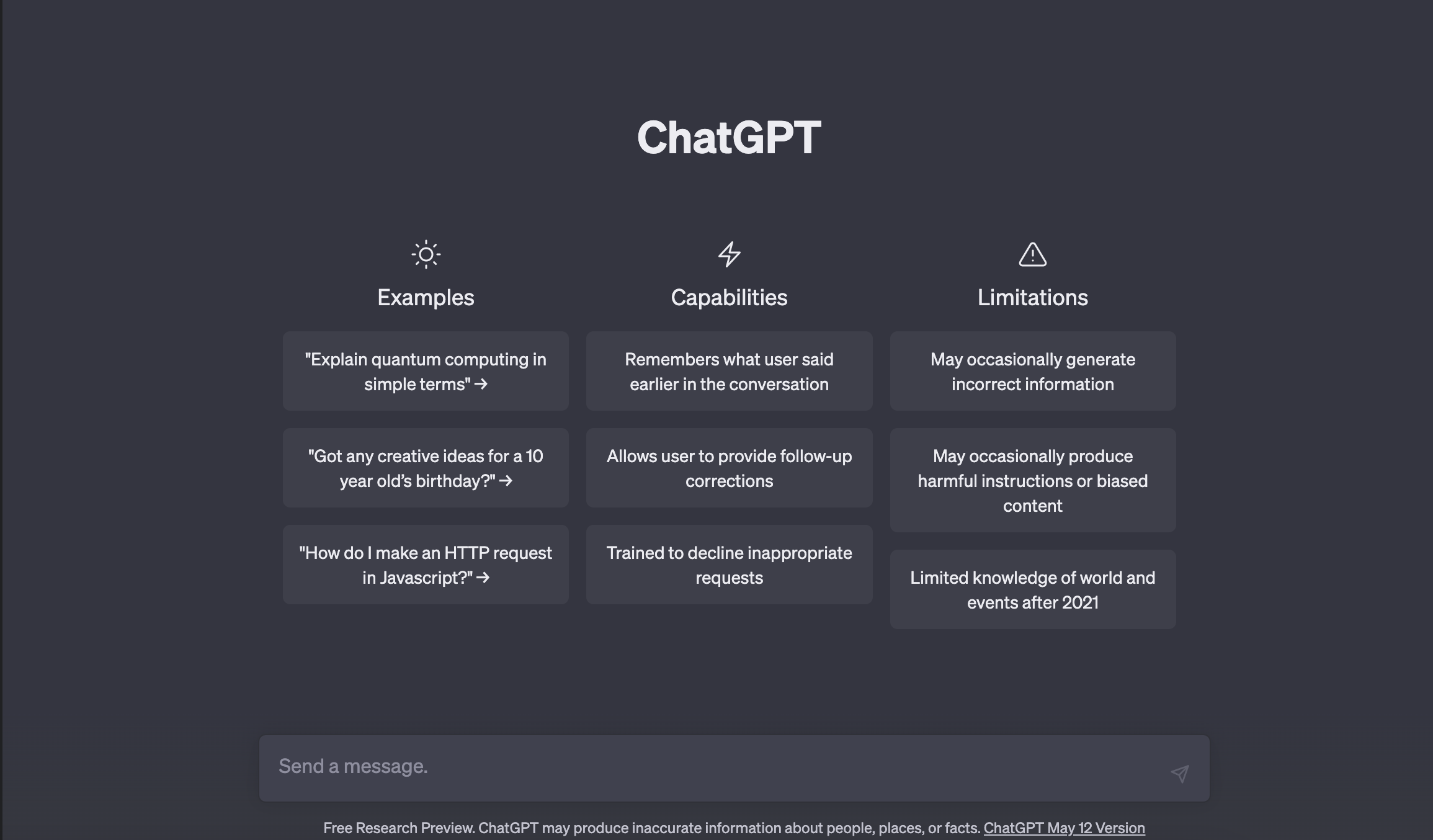 ChatGPT

Examples

"Explain quantum computing in simple terms" →

"Got any creative ideas for a 10 year old's birthday?" →

"How do I make an HTTP request in Javascript?" →

Capabilities

Remembers what user said earlier in the conversation

Allows user to provide follow-up corrections

Trained to decline inappropriate requests

Limitations

May occasionally generate incorrect information

May occasionally produce harmful instructions or biased content

Limited knowledge of world and events after 2021

Send a message.

Free Research Preview. ChatGPT may produce inaccurate information about people, places, or facts. ChatGPT May 12 Version